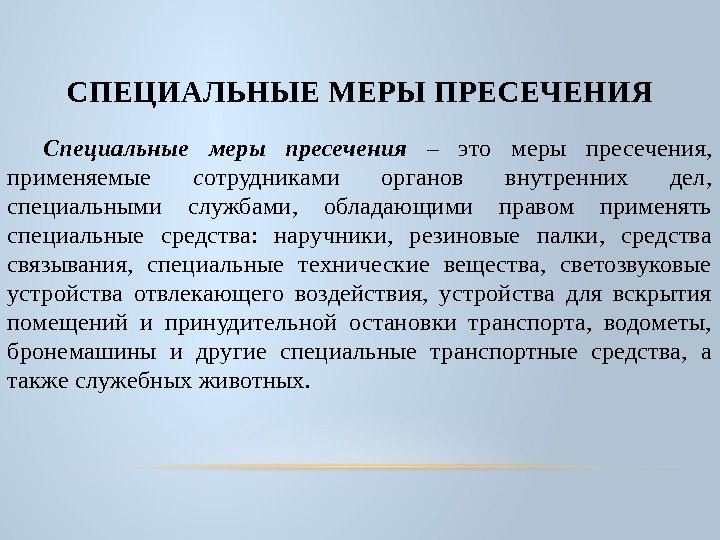 СПЕЦИАЛЬНЫЕ МЕРЫ ПРЕСЕЧЕНИЯ

Специальные меры пресечения – это меры пресечения, применяемые сотрудниками органов внутренних дел, специальными службами, обладающими правом применять специальные средства: наручники, резиновые палки, средства связывания, специальные технические вещества, светозвуковые устройства отвлекающего воздействия, устройства для вскрытия помещений и принудительной остановки транспорта, водометы, бронемашины и другие специальные транспортные средства, а также служебных животных.